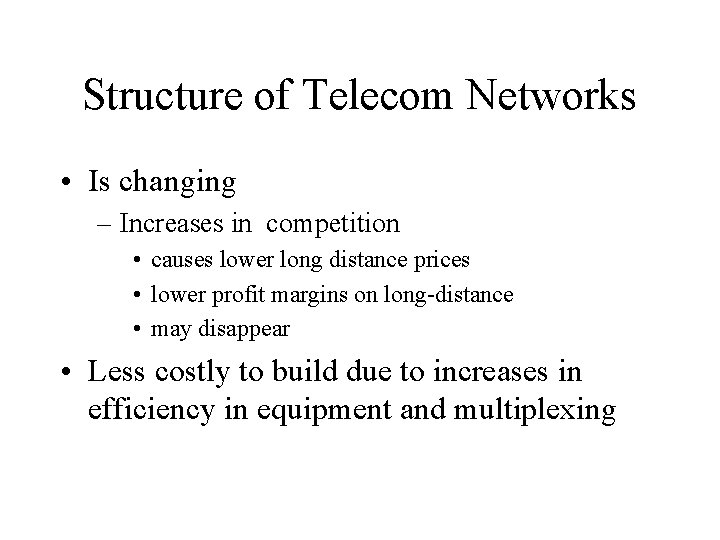 Structure of Telecom Networks

• Is changing
  – Increases in competition
    • causes lower long distance prices
    • lower profit margins on long-distance
    • may disappear
• Less costly to build due to increases in efficiency in equipment and multiplexing